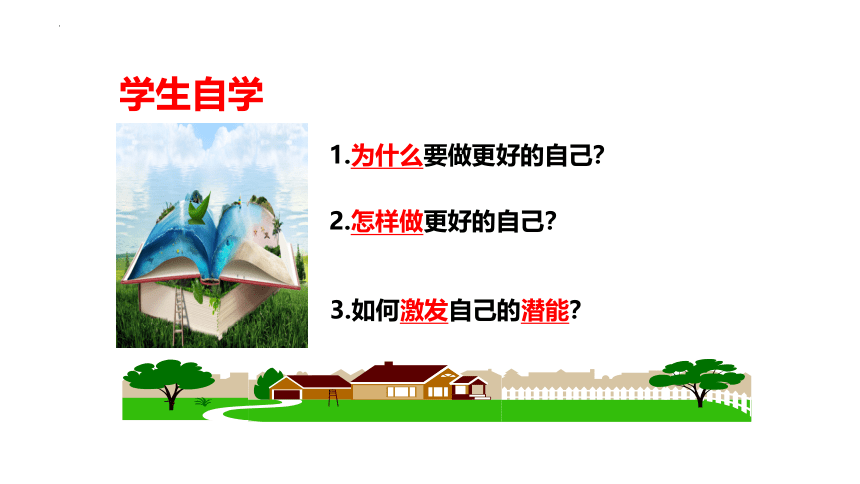 学生自学

1.为什么要做更好的自己?

2.怎样做更好的自己?

3.如何激发自己的潜能?